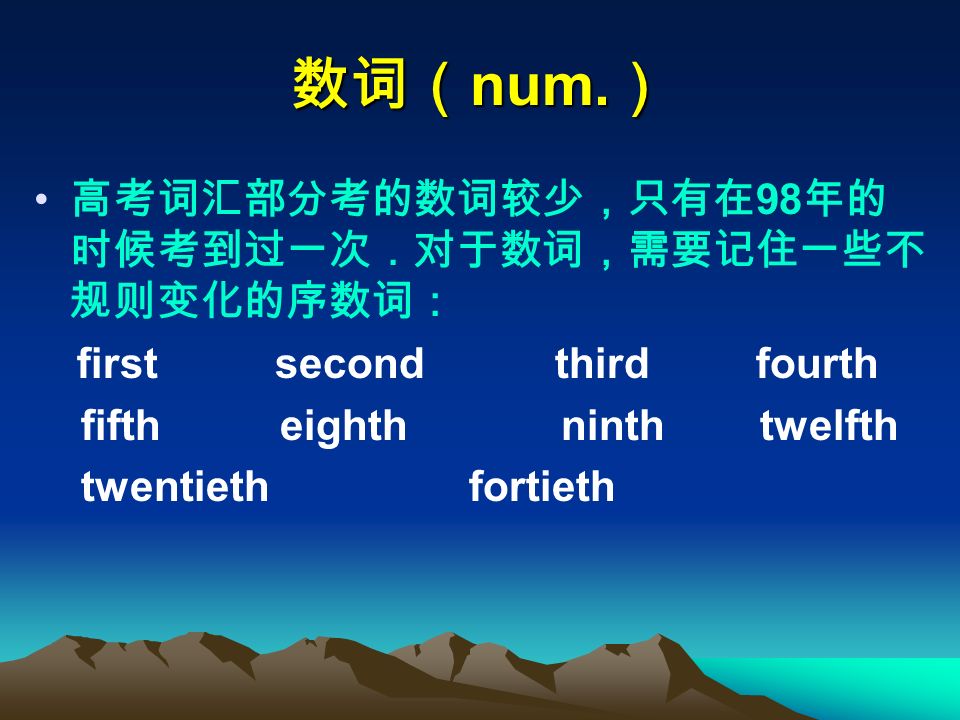 数词（num.）

• 高考词汇部分考的数词较少，只有在98年的时候考到过一次．对于数词，需要记住一些不规则变化的序数词：

first second third fourth
fifth eighth ninth twelfth
twentieth fortieth